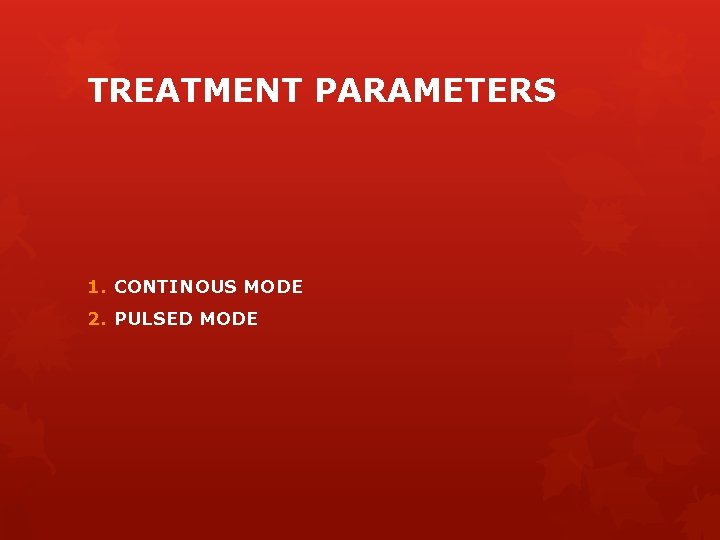 TREATMENT PARAMETERS

1. CONTINOUS MODE
2. PULSED MODE